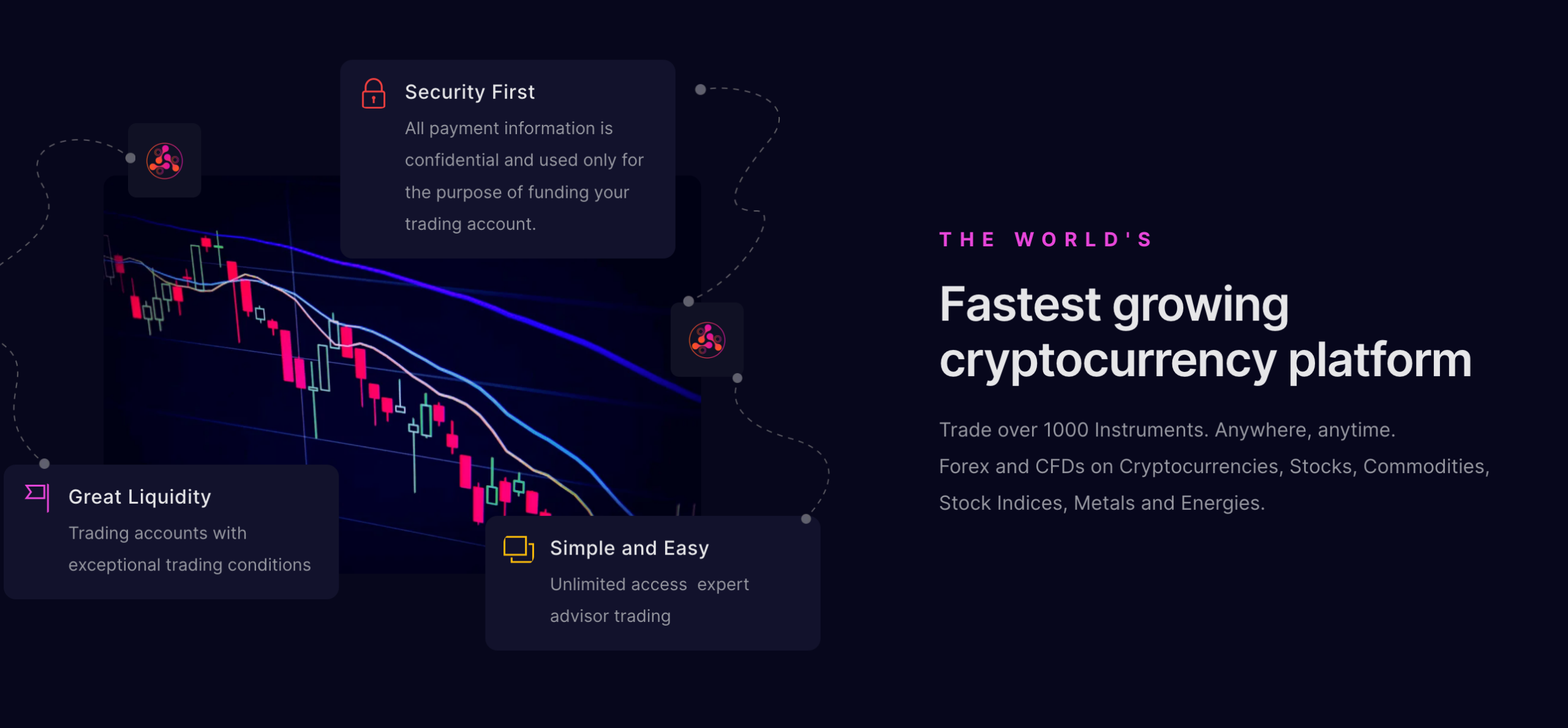 Security First

All payment information is confidential and used only for the purpose of funding your trading account.

Great Liquidity

Trading accounts with exceptional trading conditions

Simple and Easy

Unlimited access expert advisor trading

THE WORLD'S

Fastest growing cryptocurrency platform

Trade over 1000 Instruments. Anywhere, anytime.
Forex and CFDs on Cryptocurrencies, Stocks, Commodities, Stock Indices, Metals and Energies.